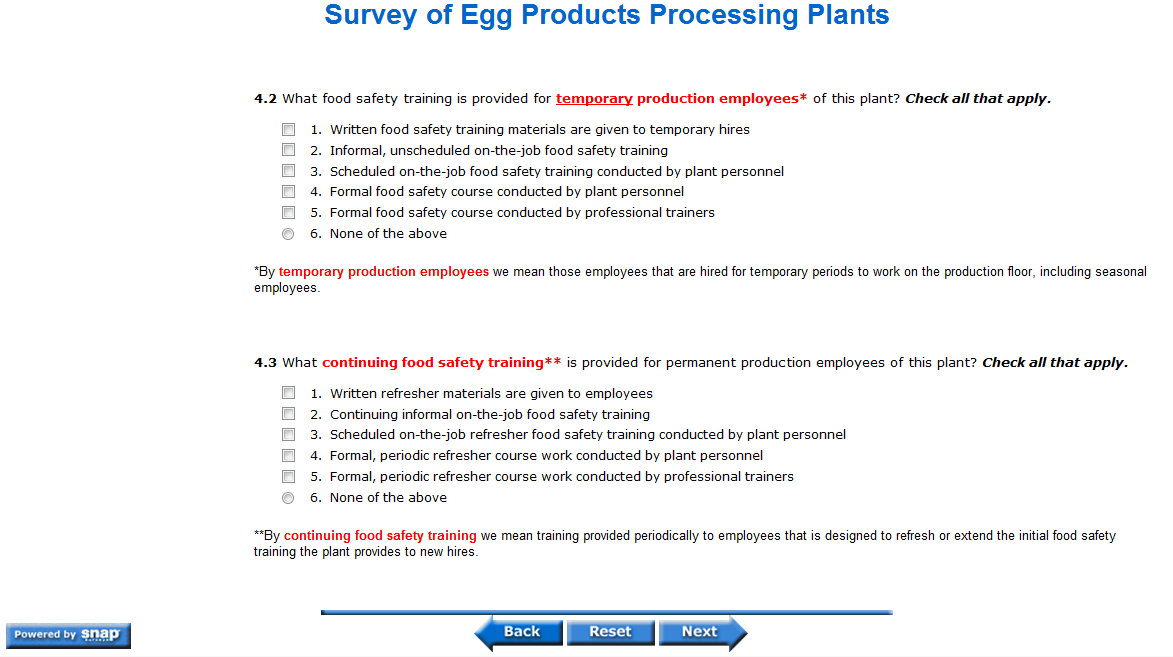 Survey of Egg Products Processing Plants

4.2 What food safety training is provided for temporary production employees* of this plant? Check all that apply.

1. Written food safety training materials are given to temporary hires
2. Informal, unscheduled on-the-job food safety training
3. Scheduled on-the-job food safety training conducted by plant personnel
4. Formal food safety course conducted by plant personnel
5. Formal food safety course conducted by professional trainers
6. None of the above

*By temporary production employees we mean those employees that are hired for temporary periods to work on the production floor, including seasonal employees.

4.3 What continuing food safety training** is provided for permanent production employees of this plant? Check all that apply.

1. Written refresher materials are given to employees
2. Continuing informal on-the-job food safety training
3. Scheduled on-the-job refresher food safety training conducted by plant personnel
4. Formal, periodic refresher course work conducted by plant personnel
5. Formal, periodic refresher course work conducted by professional trainers
6. None of the above

**By continuing food safety training we mean training provided periodically to employees that is designed to refresh or extend the initial food safety training the plant provides to new hires.

Powered by snap

Back Reset Next